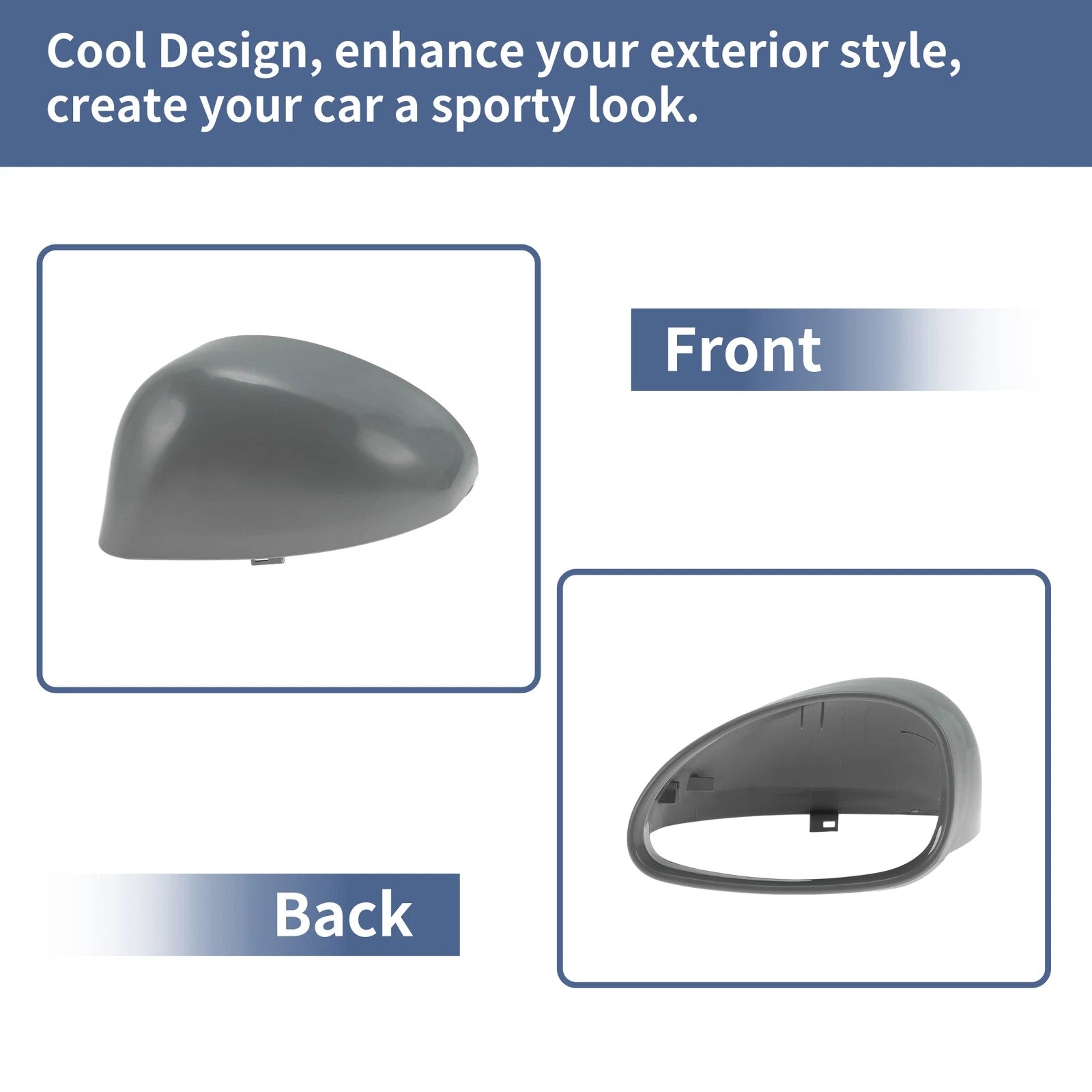 Cool Design, enhance your exterior style, create your car a sporty look.

Front

Back